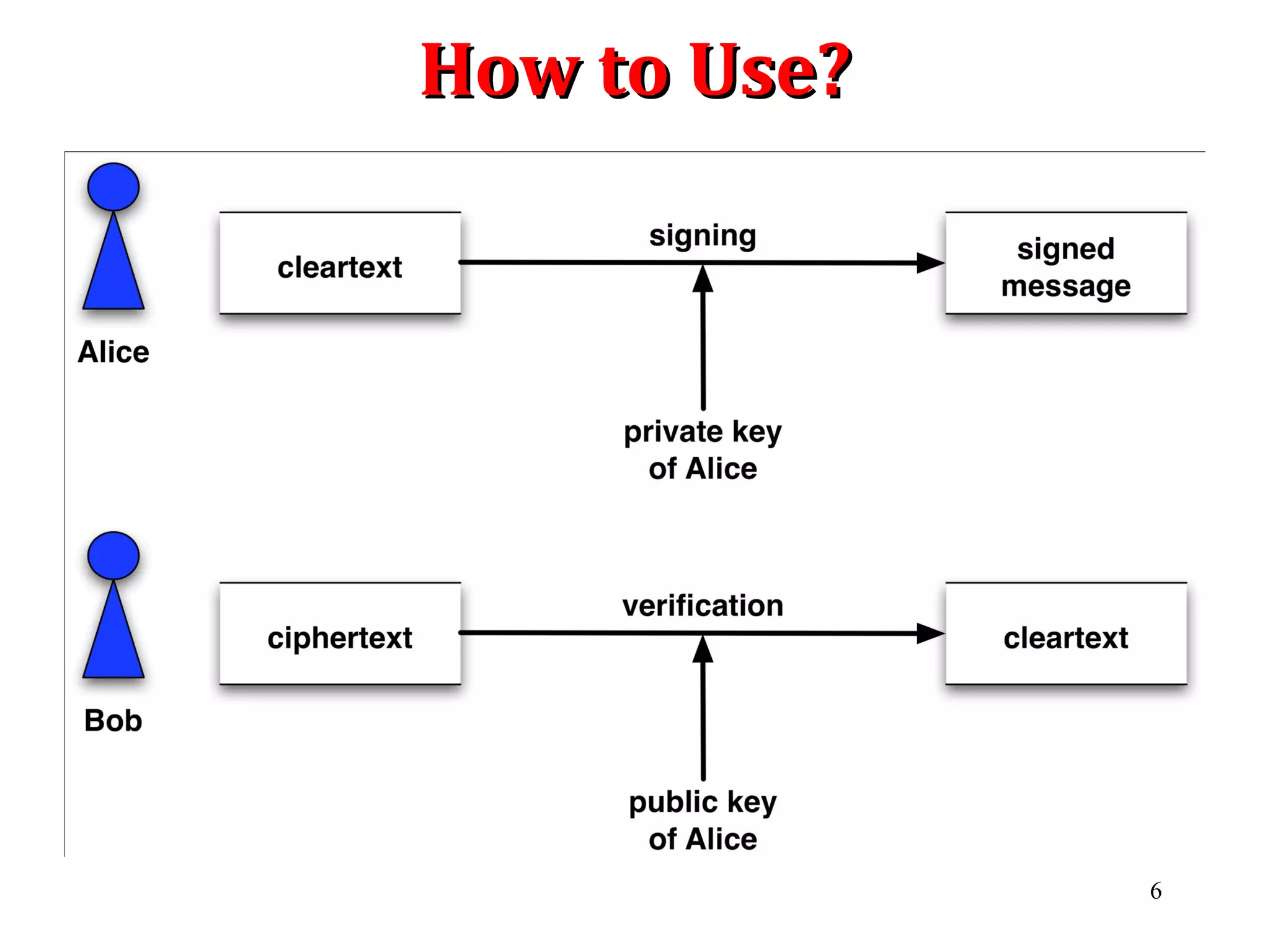 How to Use?

Alice

cleartext

signing

signed message

private key of Alice

Bob

ciphertext

verification

cleartext

public key of Alice

6